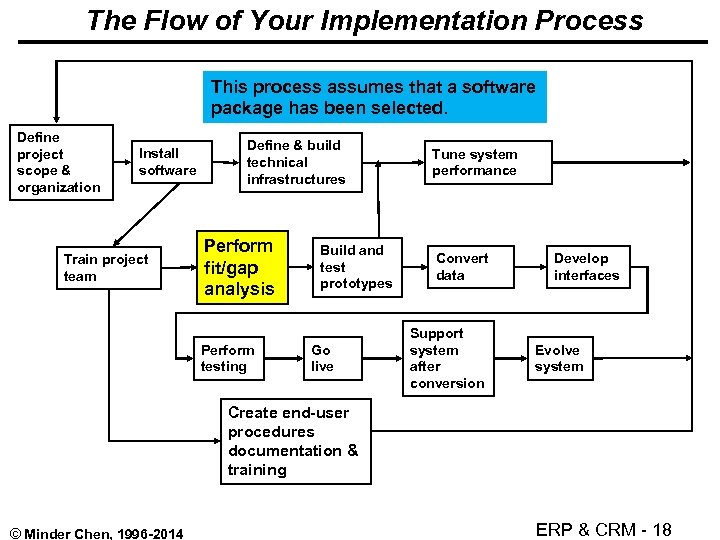 The Flow of Your Implementation Process

This process assumes that a software package has been selected.

Define project scope & organization

Install software

Define & build technical infrastructures

Tune system performance

Train project team

Perform fit/gap analysis

Build and test prototypes

Convert data

Develop interfaces

Perform testing

Go live

Support system after conversion

Evolve system

Create end-user procedures documentation & training

© Minder Chen, 1996-2014

ERP & CRM - 18